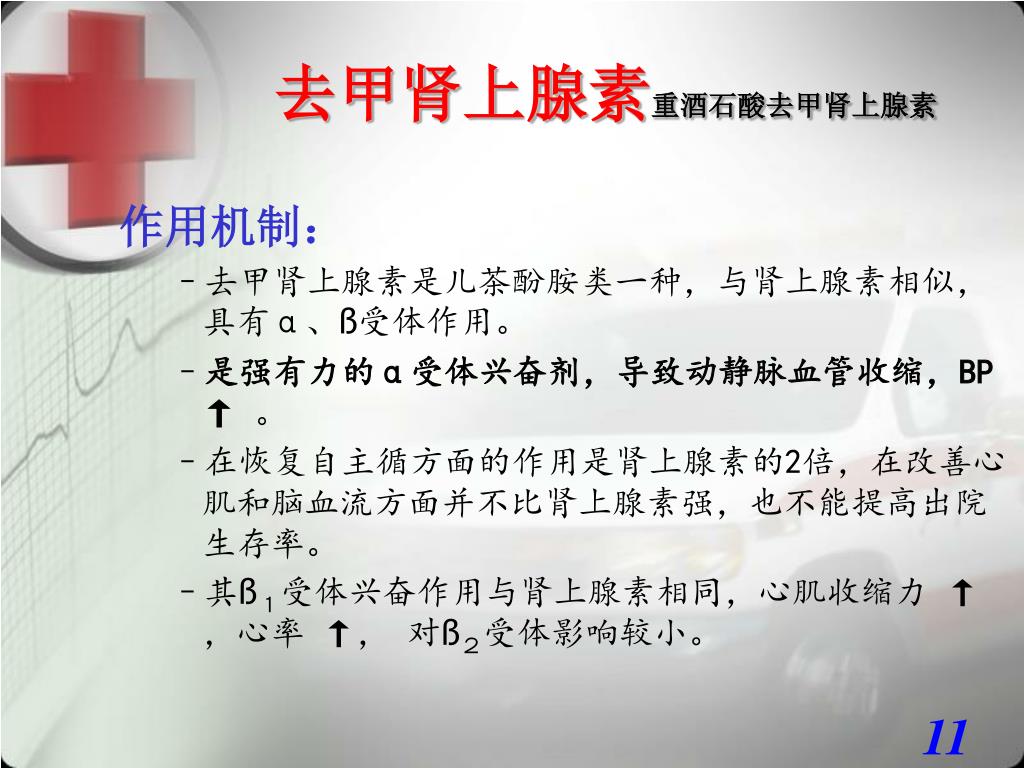 去甲肾上腺素重酒石酸去甲肾上腺素

作用机制：

– 去甲肾上腺素是儿茶酚胺类一种，与肾上腺素相似，具有α、β受体作用。

– 是强有力的α受体兴奋剂，导致动静脉血管收缩，BP ↑ 。

– 在恢复自主循方面的作用是肾上腺素的2倍，在改善心肌和脑血流方面并不比肾上腺素强，也不能提高出院生存率。

– 其$β_1$受体兴奋作用与肾上腺素相同，心肌收缩力 ↑ ，心率 ↑， 对$β_2$受体影响较小。

11